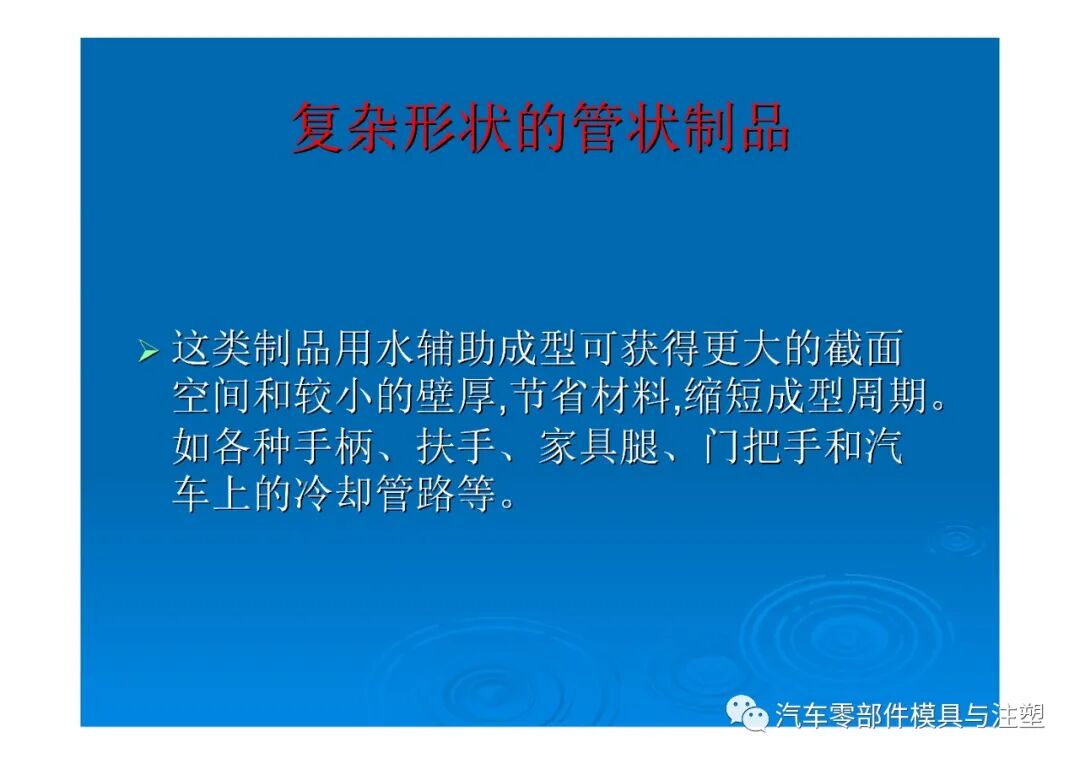 复杂形状的管状制品

➢ 这类制品用水辅助成型可获得更大的截面空间和较小的壁厚,节省材料,缩短成型周期。如各种手柄、扶手、家具腿、门把手和汽车上的冷却管路等。

汽车零部件模具与注塑